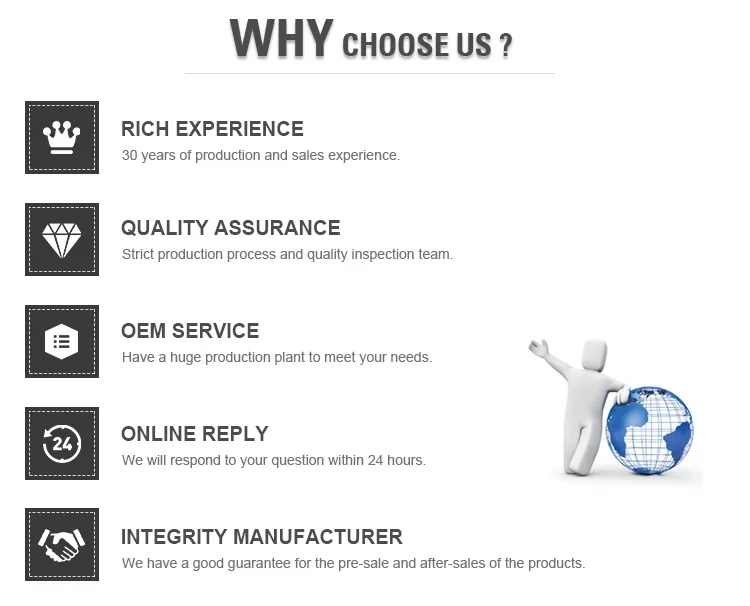 WHY CHOOSE US ?

RICH EXPERIENCE
30 years of production and sales experience.

QUALITY ASSURANCE
Strict production process and quality inspection team.

OEM SERVICE
Have a huge production plant to meet your needs.

24

ONLINE REPLY
We will respond to your question within 24 hours.

INTEGRITY MANUFACTURER
We have a good guarantee for the pre-sale and after-sales of the products.